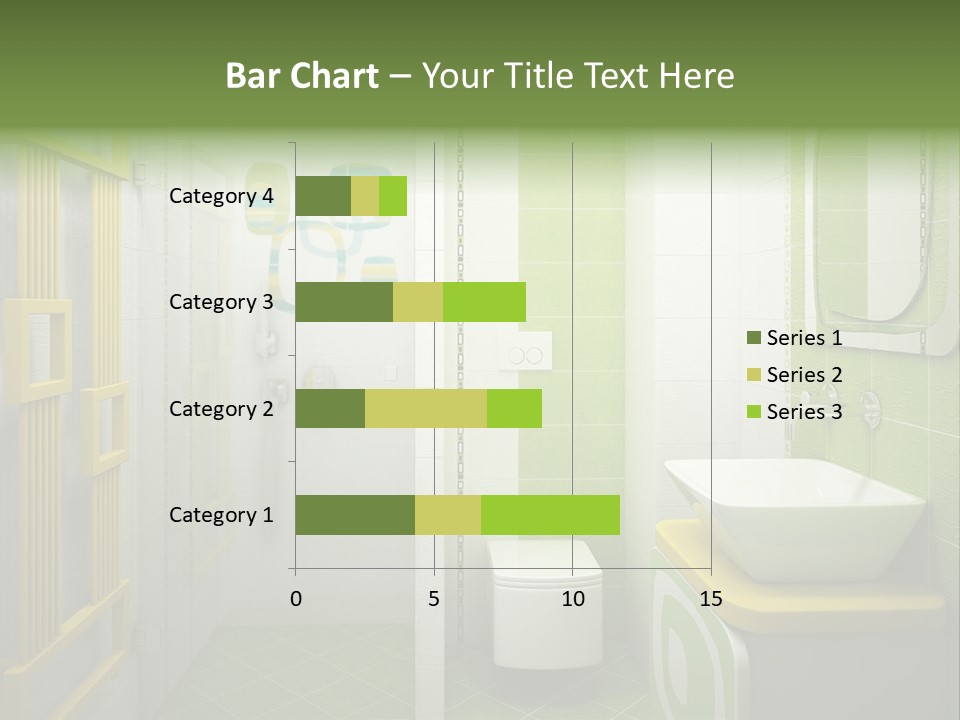 Bar Chart – Your Title Text Here

Category 4
Category 3
Category 2
Category 1

0
5
10
15

Series 1
Series 2
Series 3